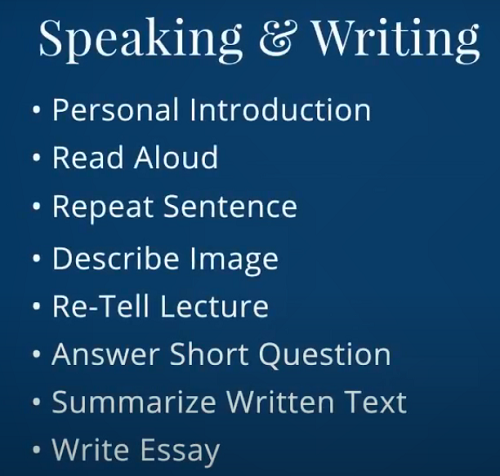 Speaking & Writing

• Personal Introduction
• Read Aloud
• Repeat Sentence
• Describe Image
• Re-Tell Lecture
• Answer Short Question
• Summarize Written Text
• Write Essay